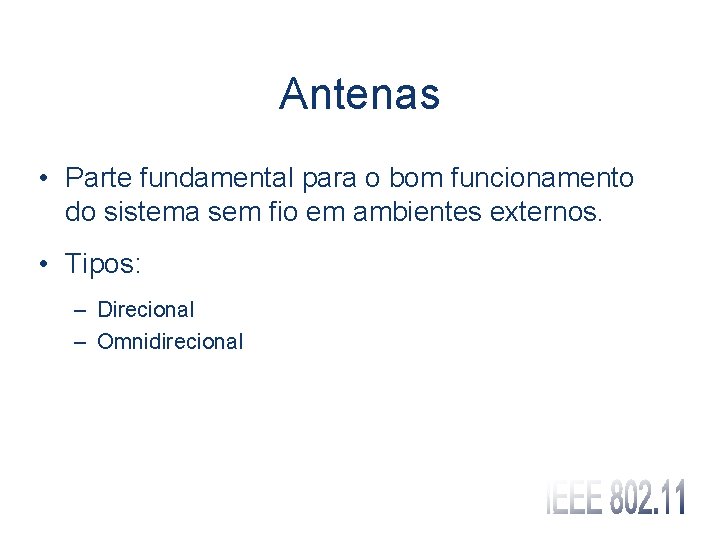 Antenas

• Parte fundamental para o bom funcionamento do sistema sem fio em ambientes externos.

• Tipos:

– Direcional
– Omnidirecional

IEEE 802.11